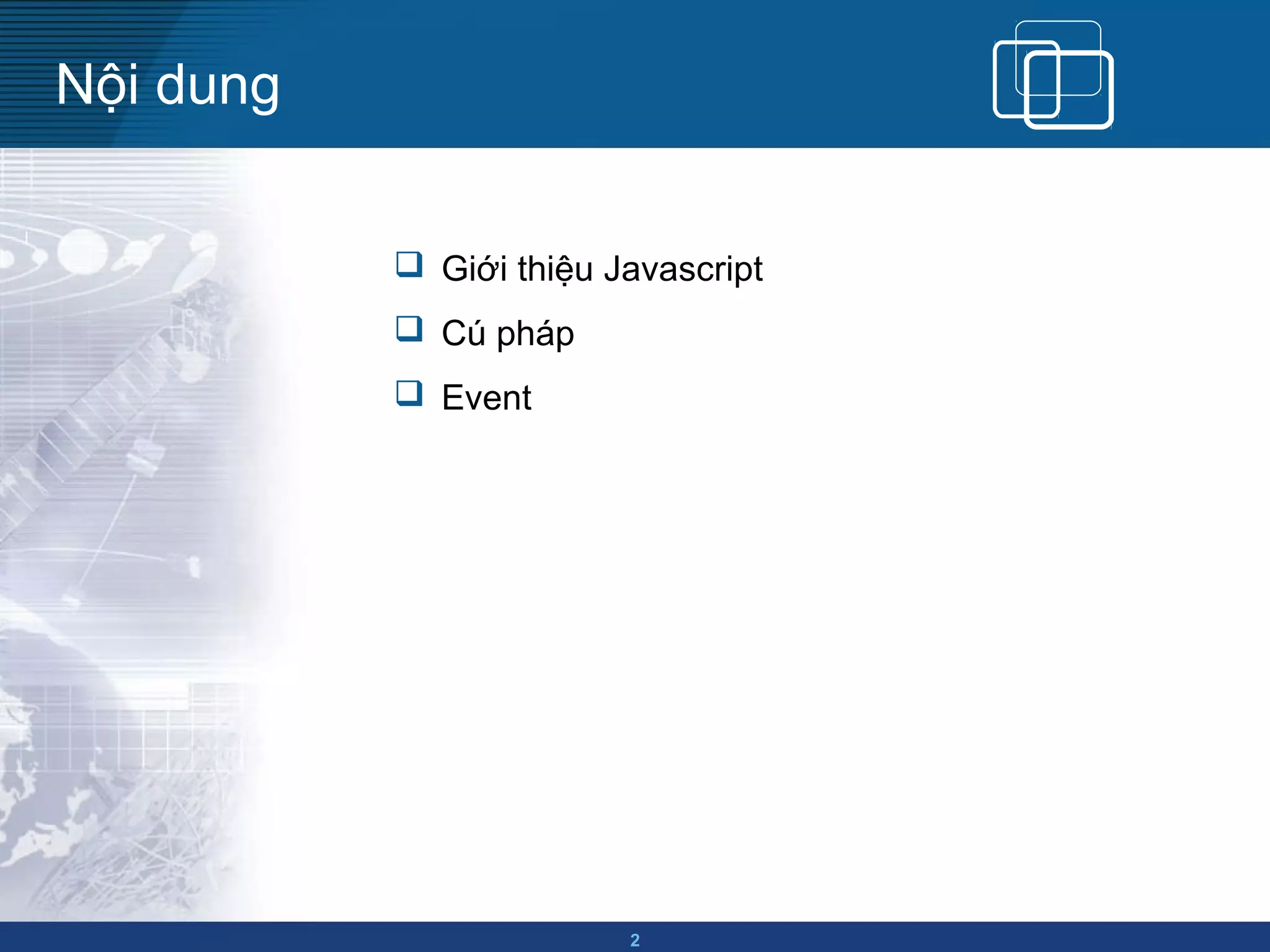 Nội dung

❑ Giới thiệu Javascript
❑ Cú pháp
❑ Event

2